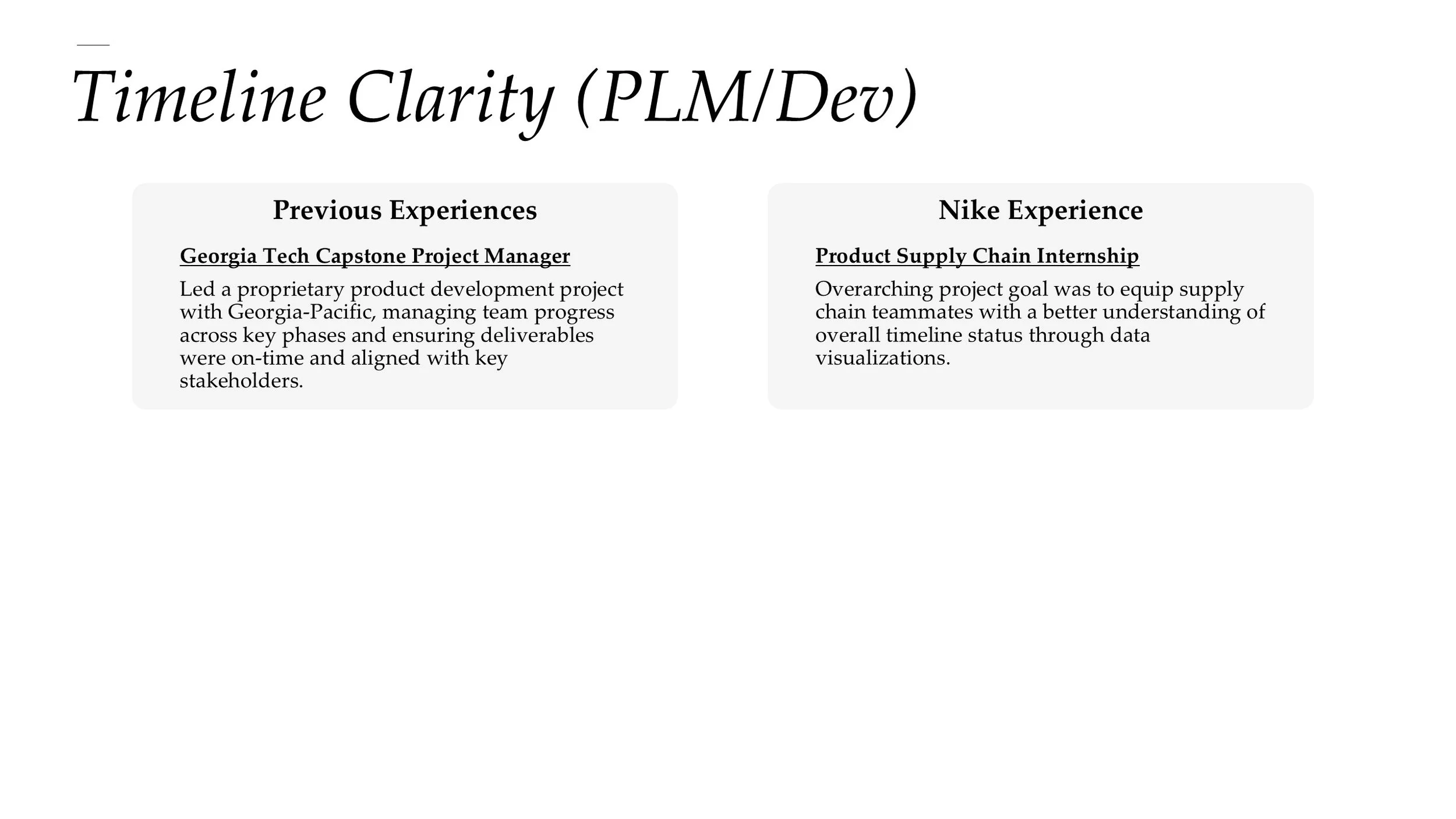 Timeline Clarity (PLM/Dev)

Previous Experiences

Georgia Tech Capstone Project Manager

Led a proprietary product development project with Georgia-Pacific, managing team progress across key phases and ensuring deliverables were on-time and aligned with key stakeholders.

Nike Experience

Product Supply Chain Internship

Overarching project goal was to equip supply chain teammates with a better understanding of overall timeline status through data visualizations.